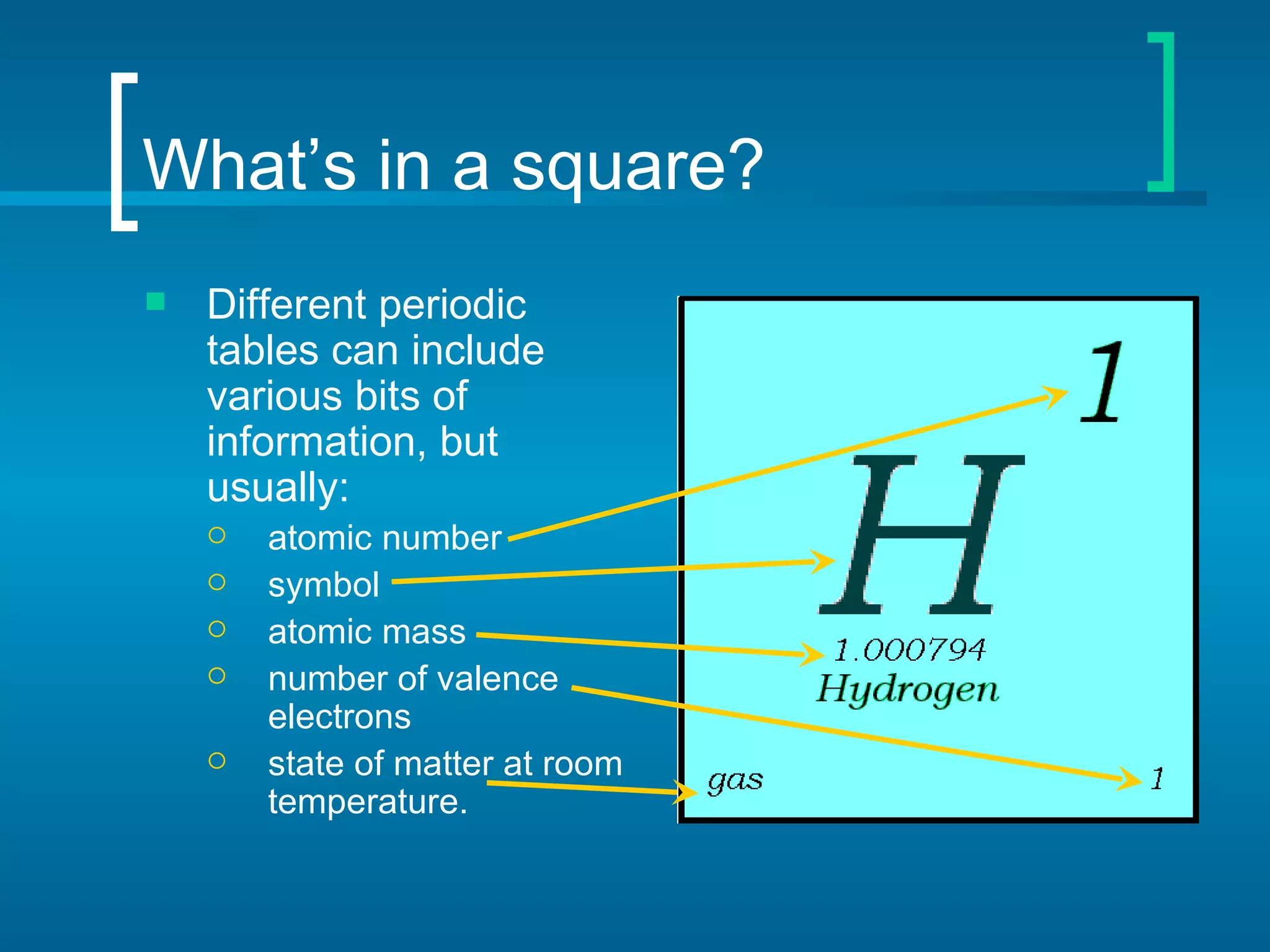 What’s in a square?

Different periodic tables can include various bits of information, but usually:

atomic number

symbol

atomic mass

number of valence electrons

state of matter at room temperature.

1

H

1.000794

Hydrogen

gas

1